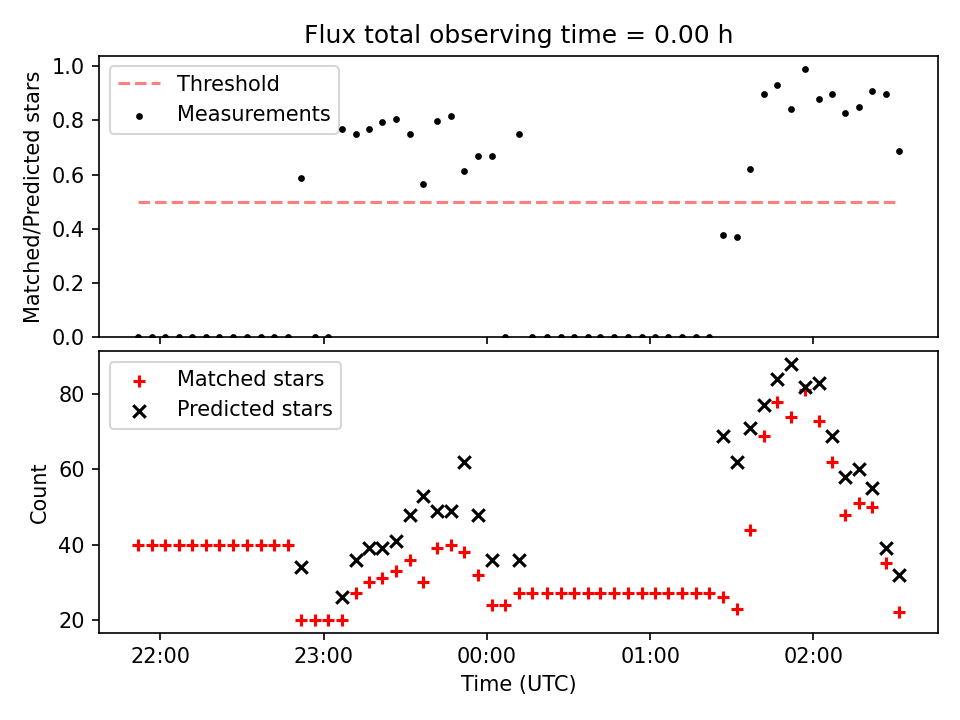 Flux total observing time = 0.00 h

Matched/Predicted stars

1.0
0.8
0.6
0.4
0.2
0.0

Threshold
Measurements

Count

80
60
40
20

Matched stars
Predicted stars

22:00
23:00
00:00
01:00
02:00

Time (UTC)